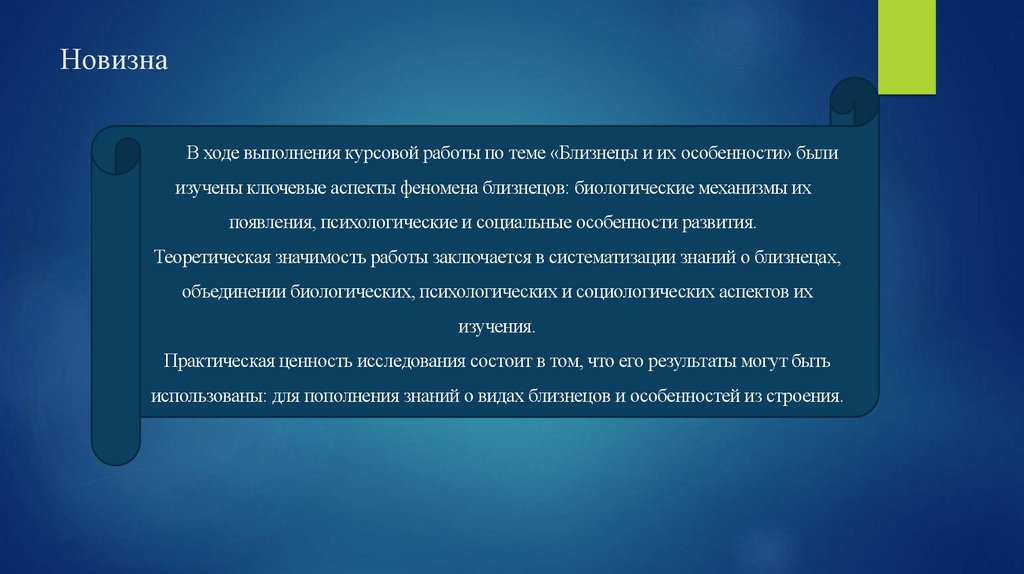 Новизна

В ходе выполнения курсовой работы по теме «Близнецы и их особенности» были изучены ключевые аспекты феномена близнецов: биологические механизмы их появления, психологические и социальные особенности развития.
Теоретическая значимость работы заключается в систематизации знаний о близнецах, объединении биологических, психологических и социологических аспектов их изучения.
Практическая ценность исследования состоит в том, что его результаты могут быть использованы: для пополнения знаний о видах близнецов и особенностей из строения.